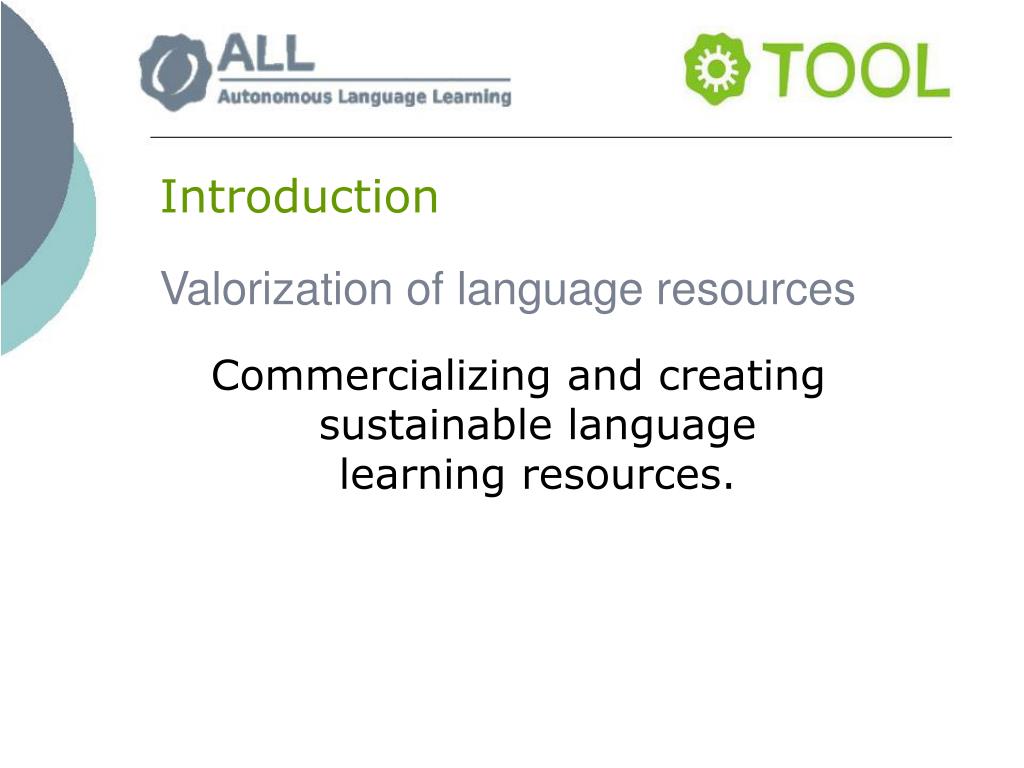 ALL
Autonomous Language Learning

TOOL

Introduction

Valorization of language resources

Commercializing and creating sustainable language learning resources.